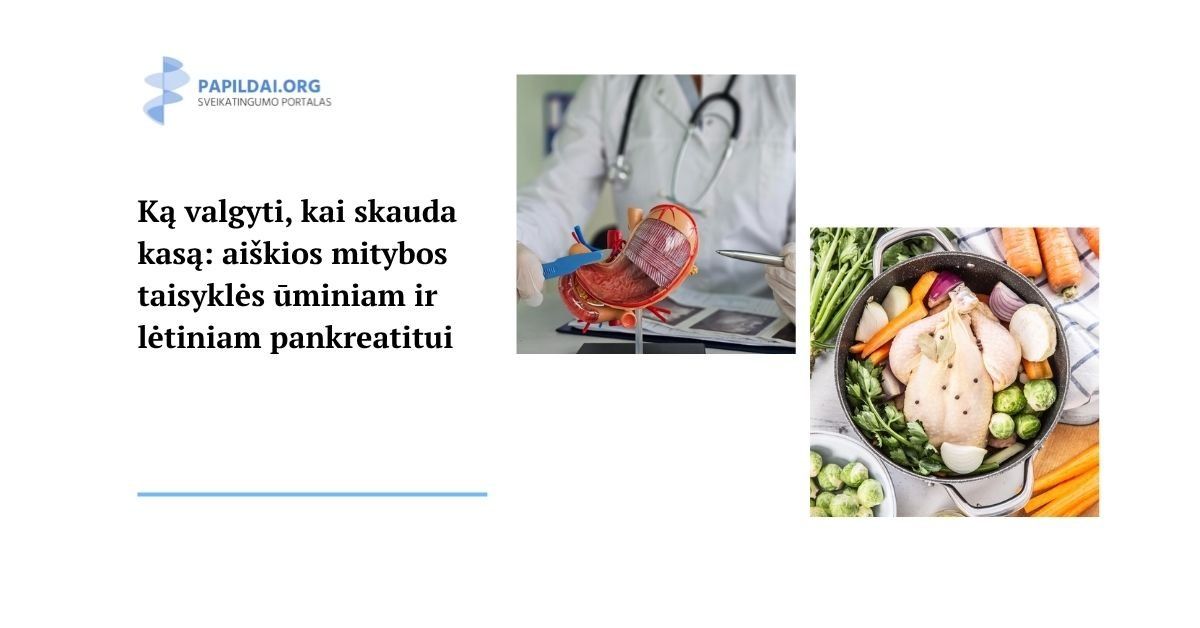 PAPILDAI.ORG
SVEIKATINGUMO PORTALAS

Ką valgyti, kai skauda kasą: aiškios mitybos taisyklės ūminiam ir lėtiniam pankreatitui